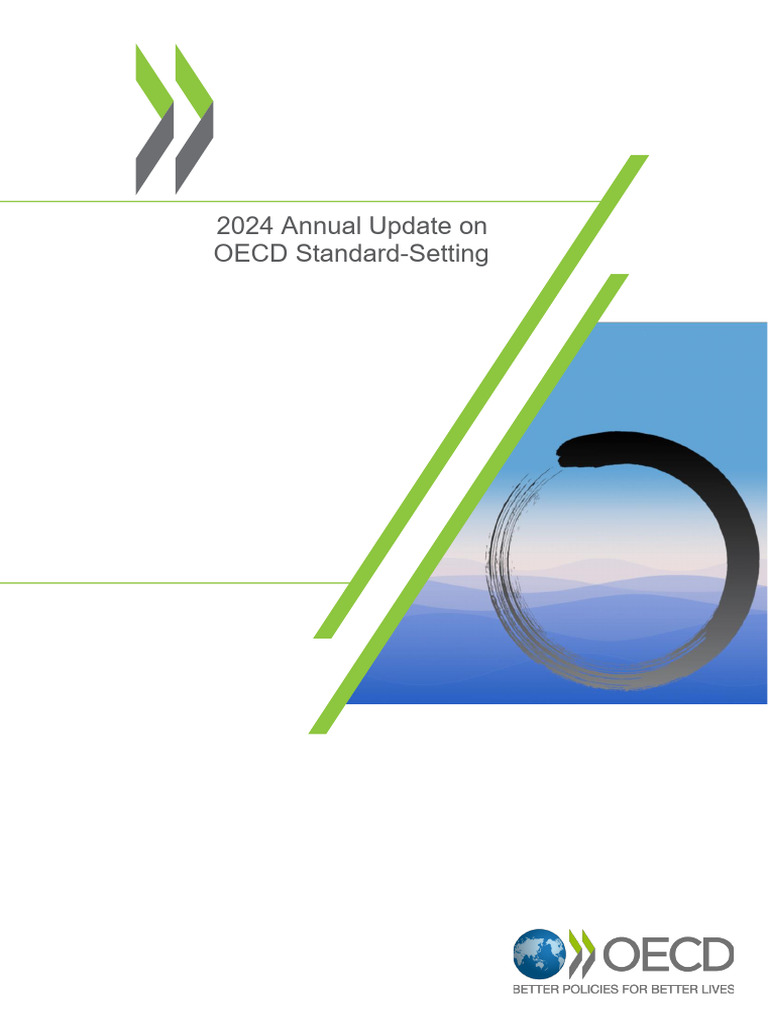 2024 Annual Update on OECD Standard-Setting

OECD
BETTER POLICIES FOR BETTER LIVES